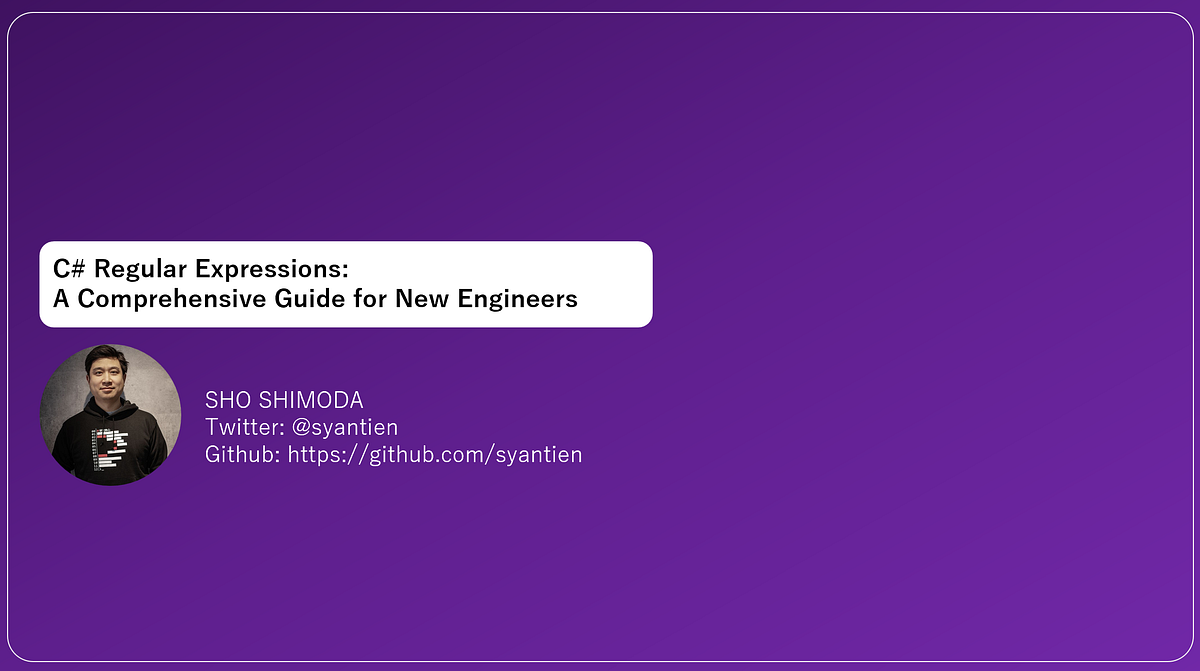 C# Regular Expressions:
A Comprehensive Guide for New Engineers

SHO SHIMODA
Twitter: @syantien
Github: https://github.com/syantien